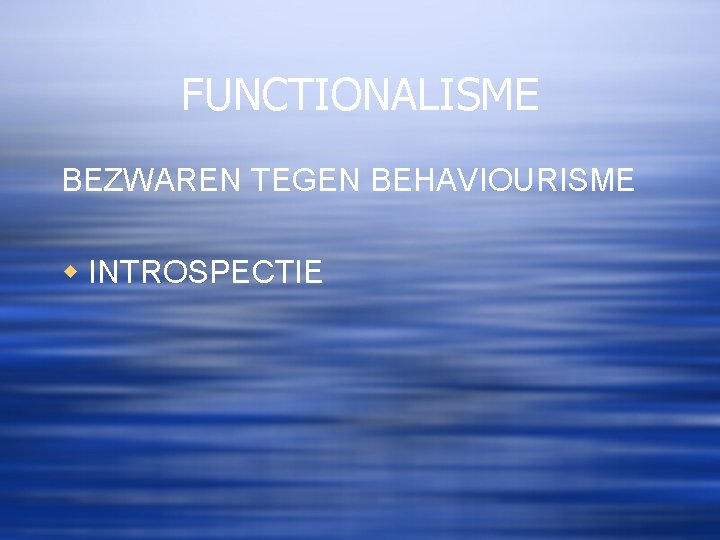 FUNCTIONALISME

BEZWAREN TEGEN BEHAVIOURISME

INTROSPECTIE